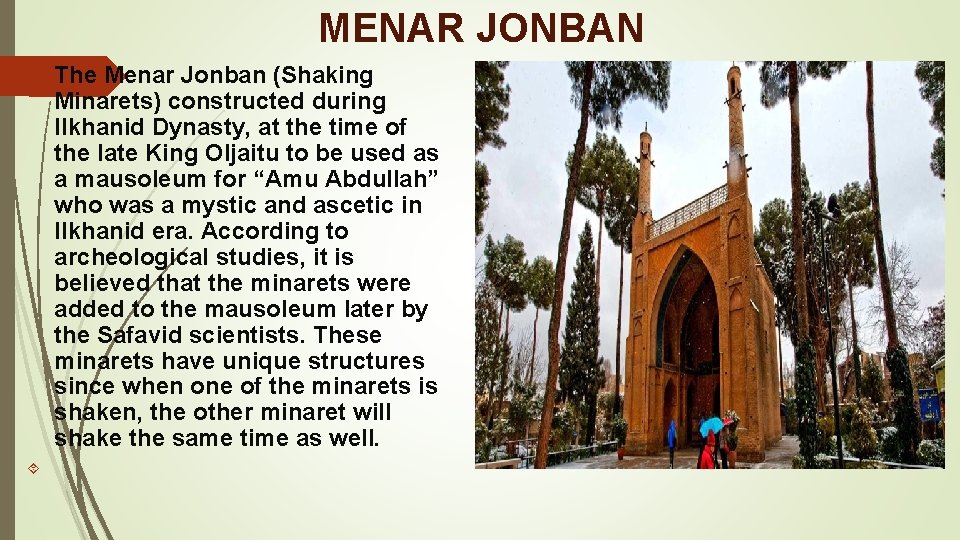 MENAR JONBAN

The Menar Jonban (Shaking Minarets) constructed during Ilkhanid Dynasty, at the time of the late King Oljaitu to be used as a mausoleum for “Amu Abdullah” who was a mystic and ascetic in Ilkhanid era. According to archeological studies, it is believed that the minarets were added to the mausoleum later by the Safavid scientists. These minarets have unique structures since when one of the minarets is shaken, the other minaret will shake the same time as well.